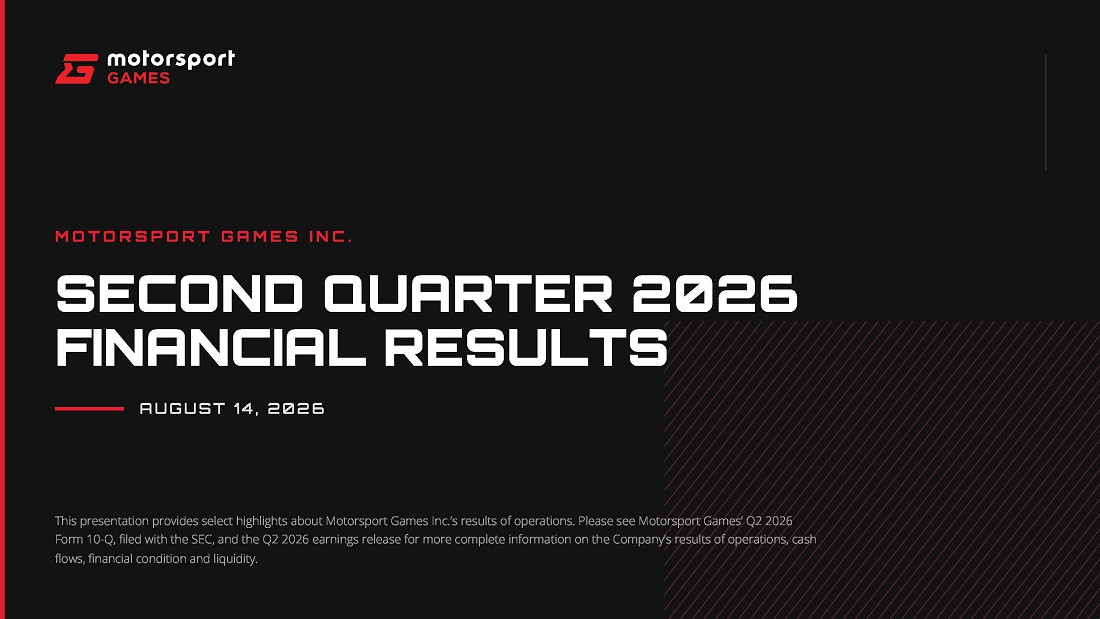 motorsport GAMES

MOTORSPORT GAMES INC.

SECOND QUARTER 2026 FINANCIAL RESULTS

AUGUST 14, 2026

This presentation provides select highlights about Motorsport Games Inc.'s results of operations. Please see Motorsport Games' Q2 2026 Form 10-Q, filed with the SEC, and the Q2 2026 earnings release for more complete information on the Company's results of operations, cash flows, financial condition and liquidity.